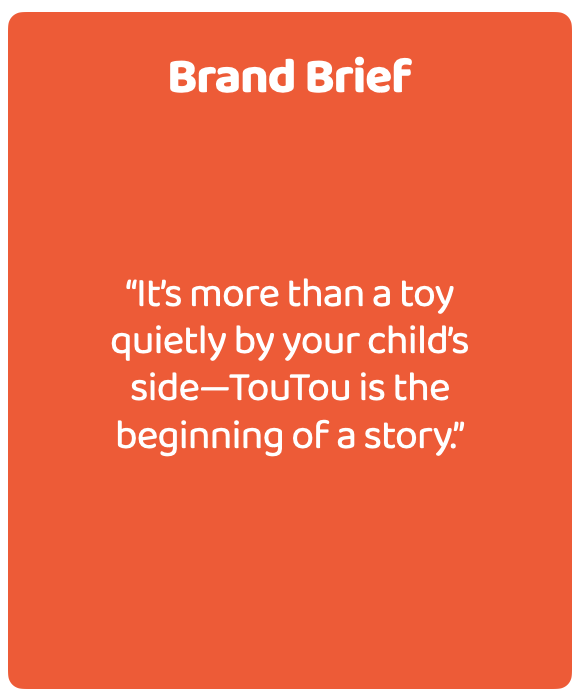 Brand Brief

"It's more than a toy quietly by your child's side—TouTou is the beginning of a story."